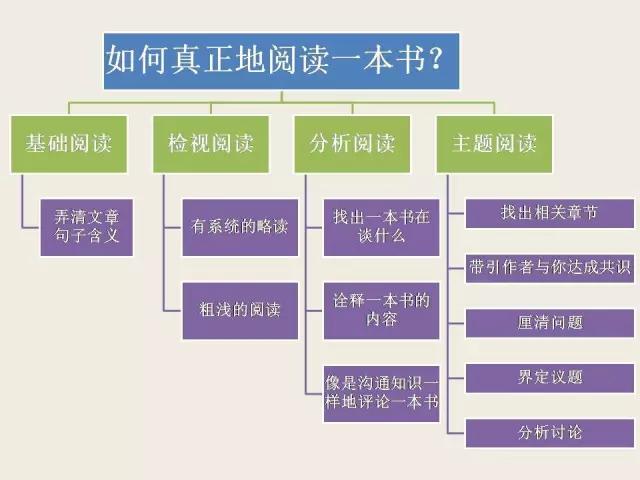 如何真正地阅读一本书？

基础阅读

弄清文章句子含义

检视阅读

有系统的略读

粗浅的阅读

分析阅读

找出一本书在谈什么

诠释一本书的内容

像是沟通知识一样地评论一本书

主题阅读

找出相关章节

带引作者与你达成共识

厘清问题

界定议题

分析讨论